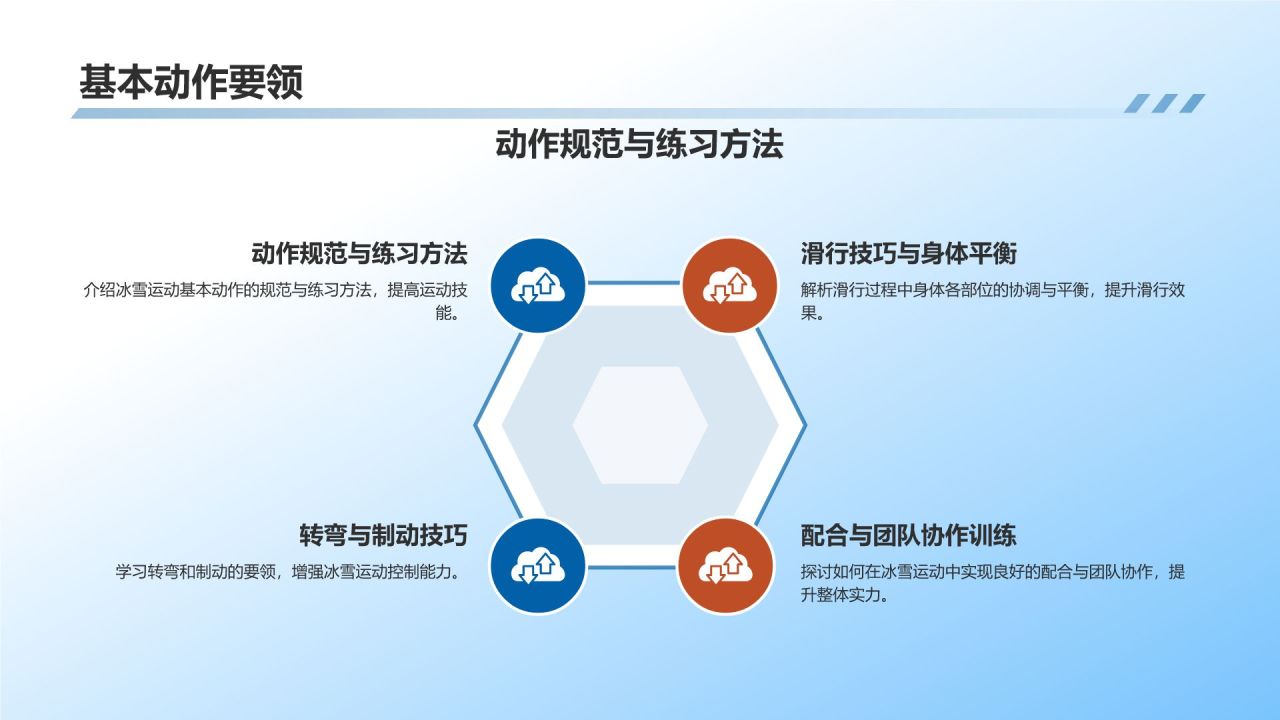 基本动作要领

动作规范与练习方法

动作规范与练习方法

介绍冰雪运动基本动作的规范与练习方法，提高运动技能。

滑行技巧与身体平衡

解析滑行过程中身体各部位的协调与平衡，提升滑行效果。

转弯与制动技巧

学习转弯和制动的要领，增强冰雪运动控制能力。

配合与团队协作训练

探讨如何在冰雪运动中实现良好的配合与团队协作，提升整体实力。